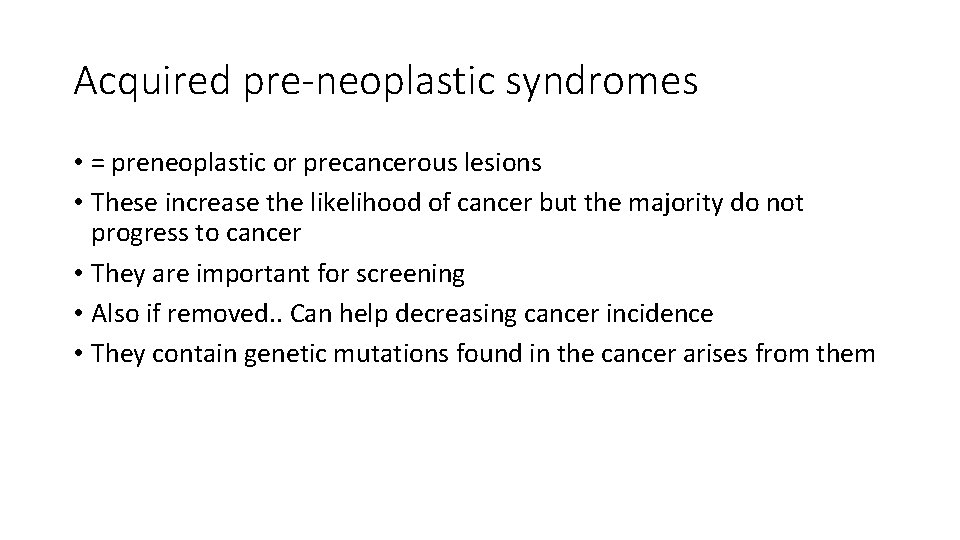 Acquired pre-neoplastic syndromes

• = preneoplastic or precancerous lesions
• These increase the likelihood of cancer but the majority do not progress to cancer
• They are important for screening
• Also if removed.. Can help decreasing cancer incidence
• They contain genetic mutations found in the cancer arises from them